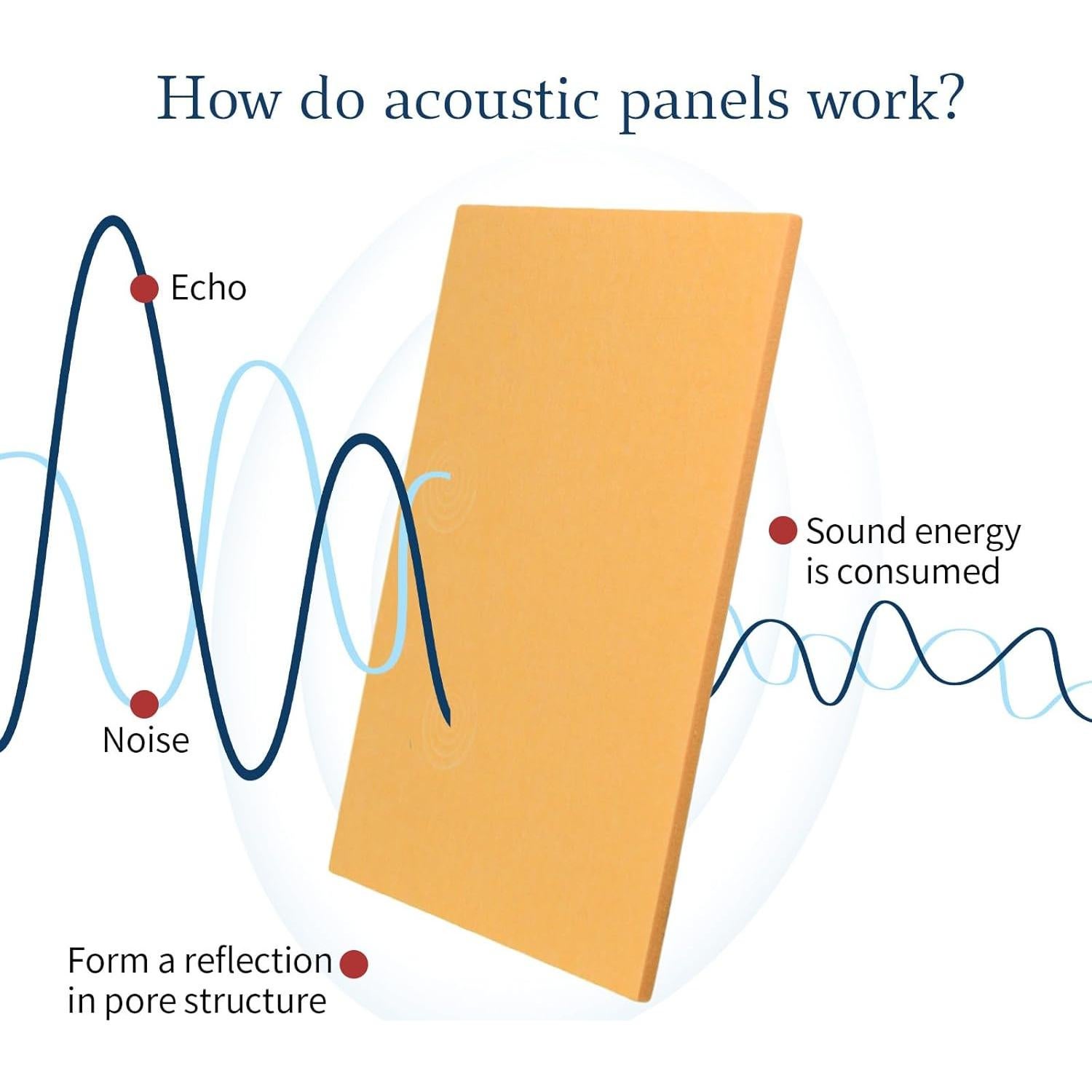 How do acoustic panels work?

Echo

Noise

Sound energy is consumed

Form a reflection in pore structure